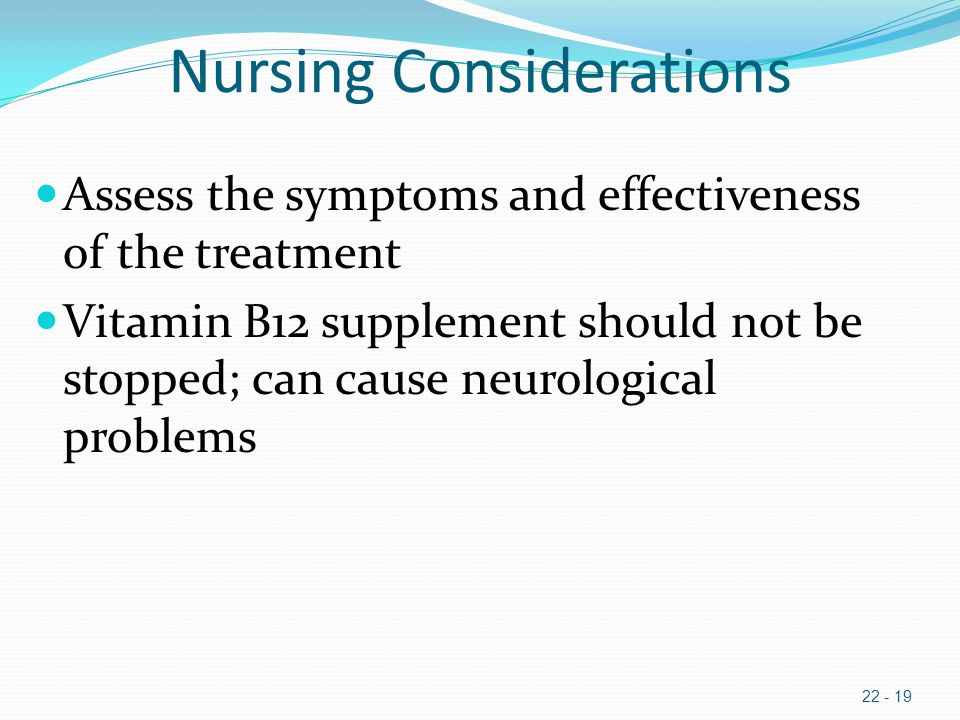 Nursing Considerations

Assess the symptoms and effectiveness of the treatment

Vitamin B12 supplement should not be stopped; can cause neurological problems

22 - 19